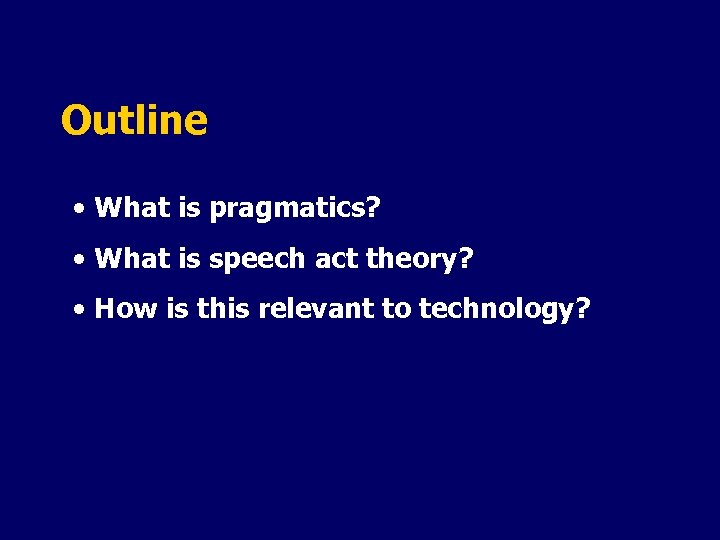 Outline

• What is pragmatics?
• What is speech act theory?
• How is this relevant to technology?